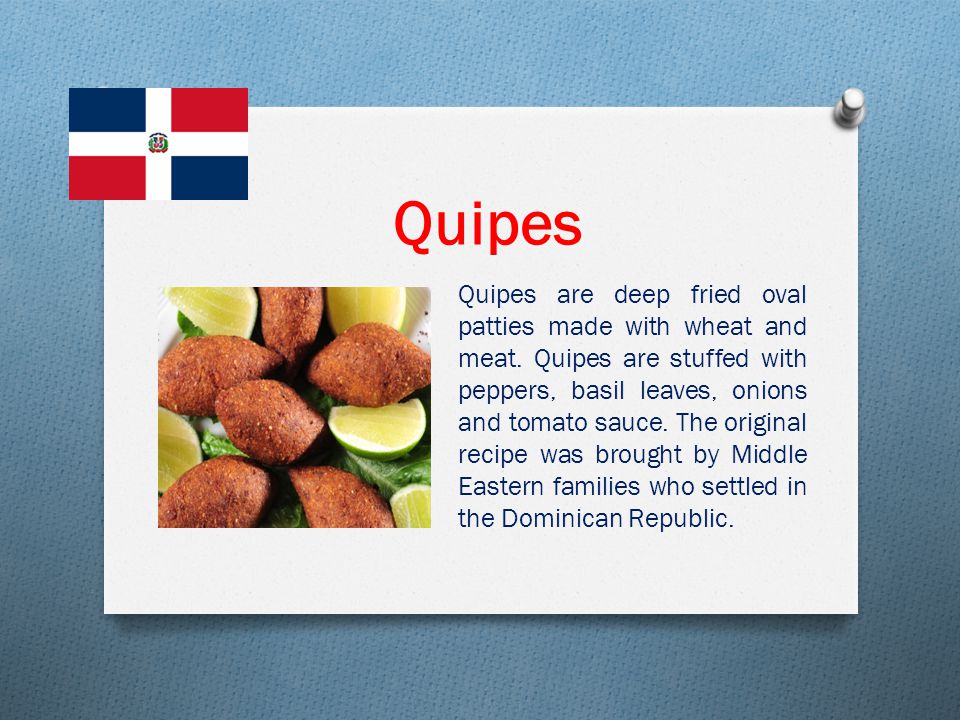 Quipes

Quipes are deep fried oval patties made with wheat and meat. Quipes are stuffed with peppers, basil leaves, onions and tomato sauce. The original recipe was brought by Middle Eastern families who settled in the Dominican Republic.